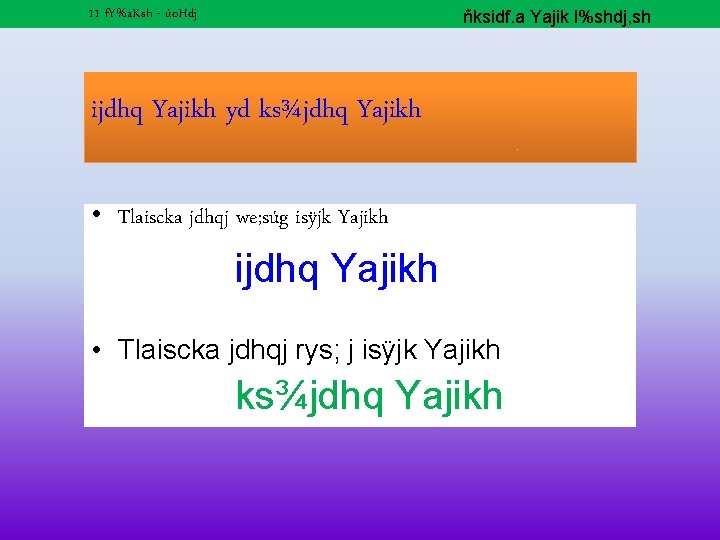 11 fY%aKsh - úoHdj

ñksidf.a Yajik l%shdj,sh

ijdhq Yajikh yd ks¾jdhq Yajikh

• Tlaiscka jdhqj we;súg isÿjk Yajikh

ijdhq Yajikh

• Tlaiscka jdhqj rys; j isÿjk Yajikh

ks¾jdhq Yajikh